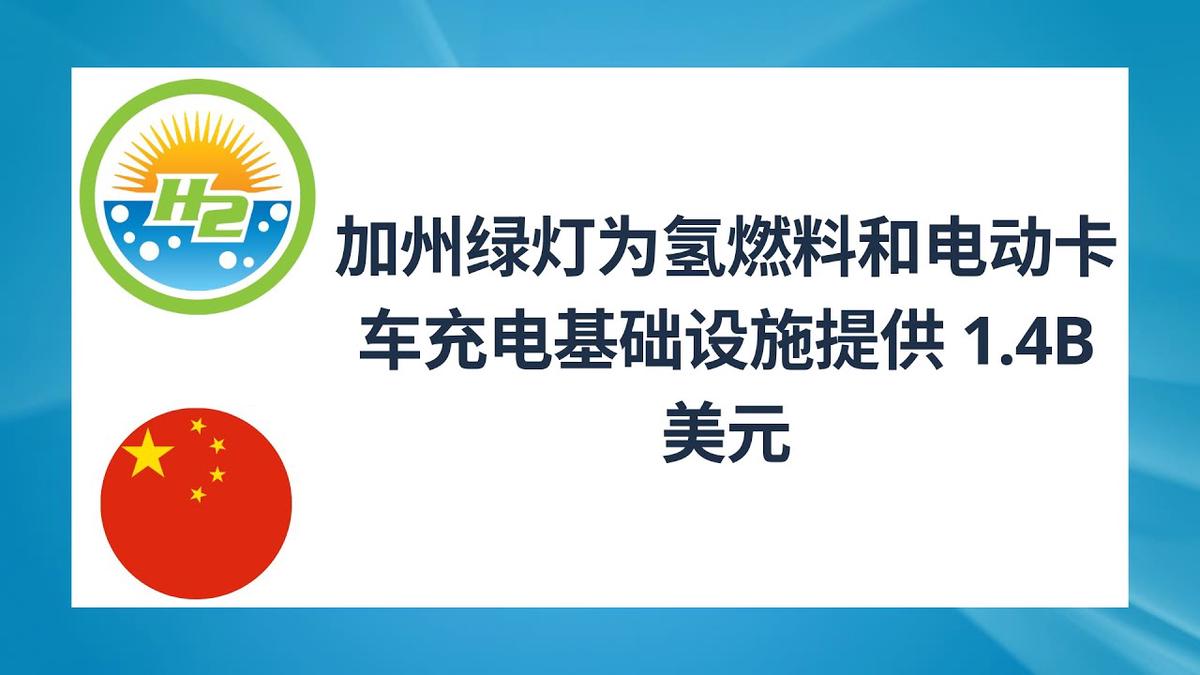 H2

加州绿灯为氢燃料和电动卡车充电基础设施提供 1.4B 美元